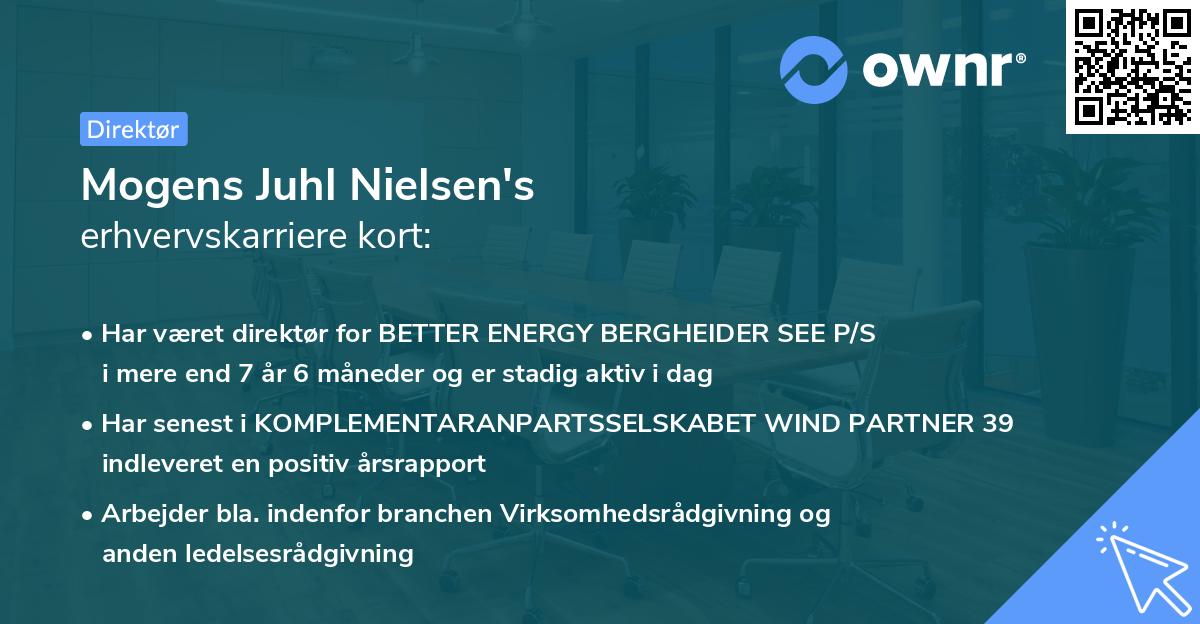 ownr®

Direktør

Mogens Juhl Nielsen's
erhvervskarriere kort:

• Har været direktør for BETTER ENERGY BERGHEIDER SEE P/S i mere end 7 år 6 måneder og er stadig aktiv i dag
• Har senest i KOMPLEMENTARANPARTSSELSKABET WIND PARTNER 39 indleveret en positiv årsrapport
• Arbejder bla. indenfor branchen Virksomhedsrådgivning og anden ledelsesrådgivning